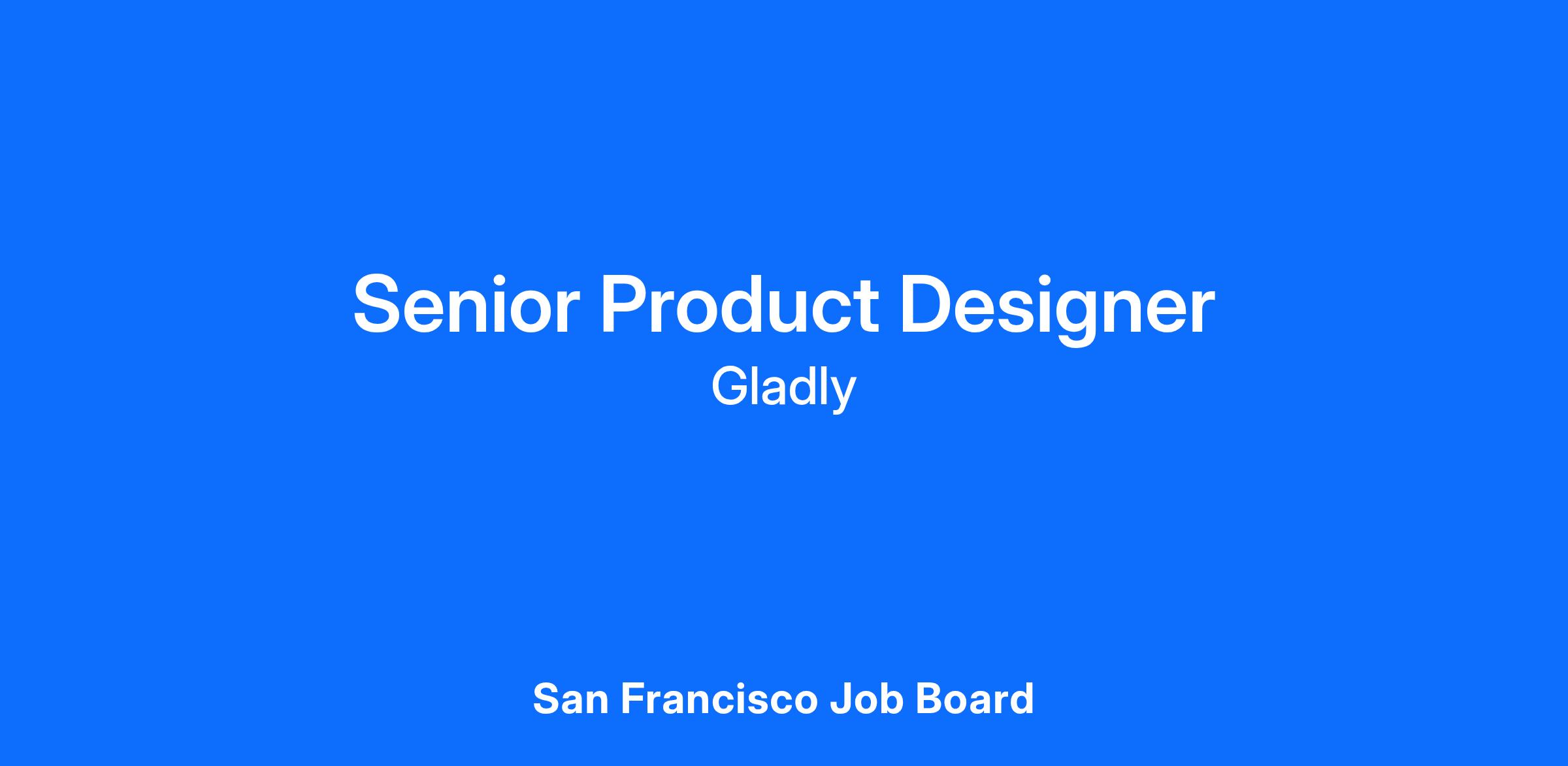 Senior Product Designer
Gladly

San Francisco Job Board